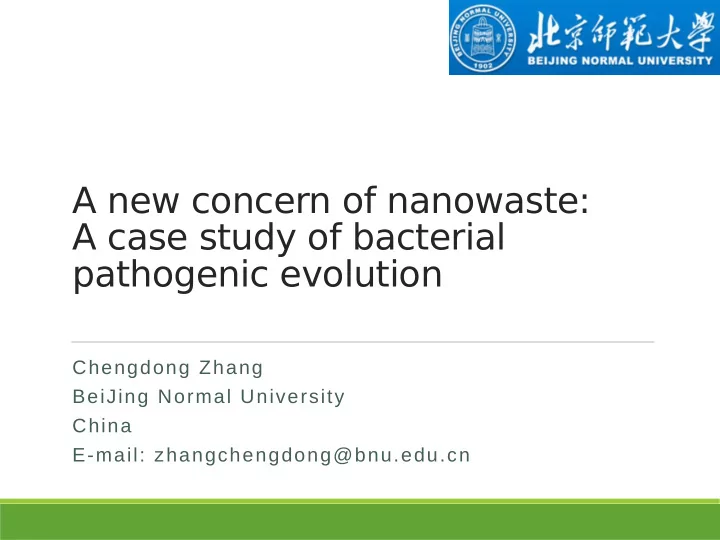 BEIJING NORMAL UNIVERSITY
1902
北京師範大學
BEIJING NORMAL UNIVERSITY

A new concern of nanowaste: A case study of bacterial pathogenic evolution

Chengdong Zhang
BeiJing Normal University
China
E-mail: zhangchengdong@bnu.edu.cn